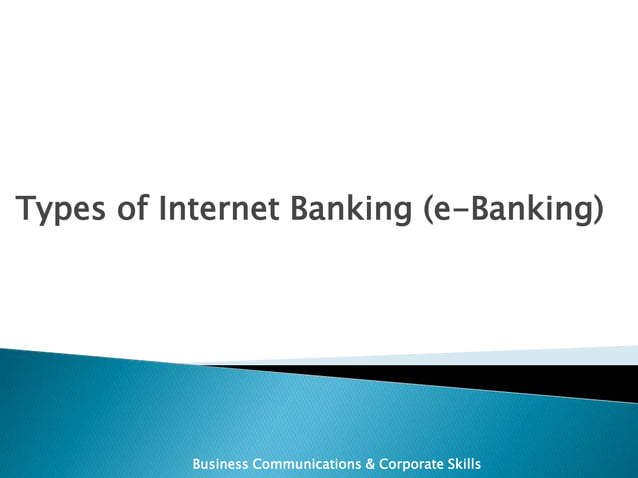 Types of Internet Banking (e-Banking)

Business Communications & Corporate Skills